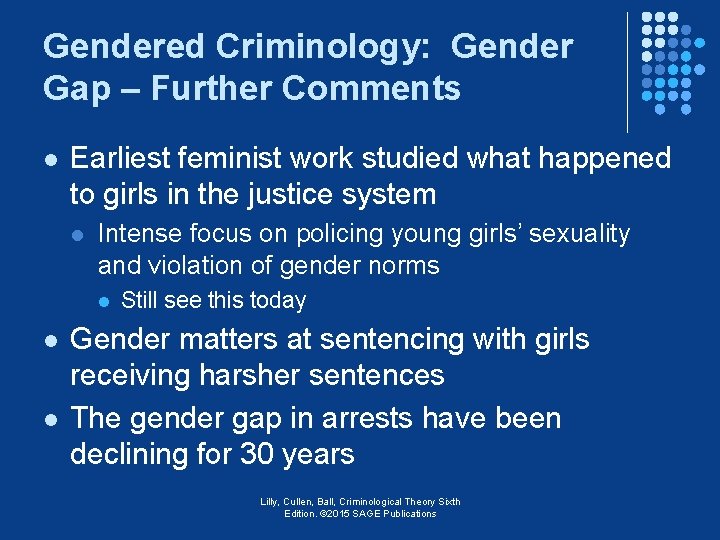 Gendered Criminology: Gender Gap – Further Comments

- Earliest feminist work studied what happened to girls in the justice system
  - Intense focus on policing young girls' sexuality and violation of gender norms
    - Still see this today
- Gender matters at sentencing with girls receiving harsher sentences
- The gender gap in arrests have been declining for 30 years

Lilly, Cullen, Ball, Criminological Theory Sixth Edition. ©2015 SAGE Publications